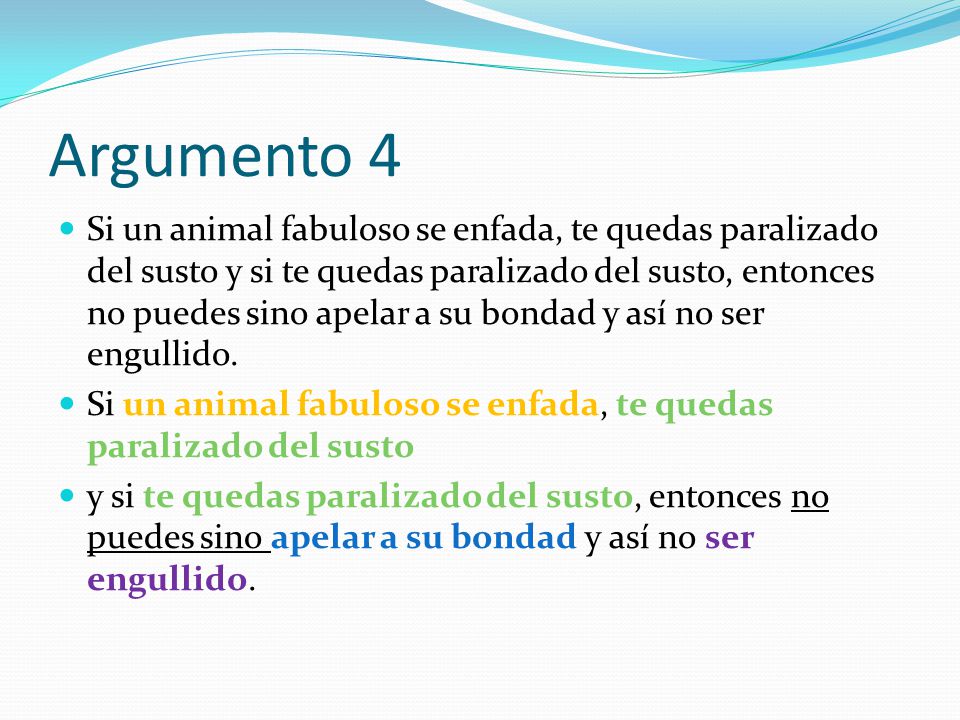 Argumento 4

Si un animal fabuloso se enfada, te quedas paralizado del susto y si te quedas paralizado del susto, entonces no puedes sino apelar a su bondad y así no ser engullido.

Si un animal fabuloso se enfada, te quedas paralizado del susto

y si te quedas paralizado del susto, entonces no puedes sino apelar a su bondad y así no ser engullido.